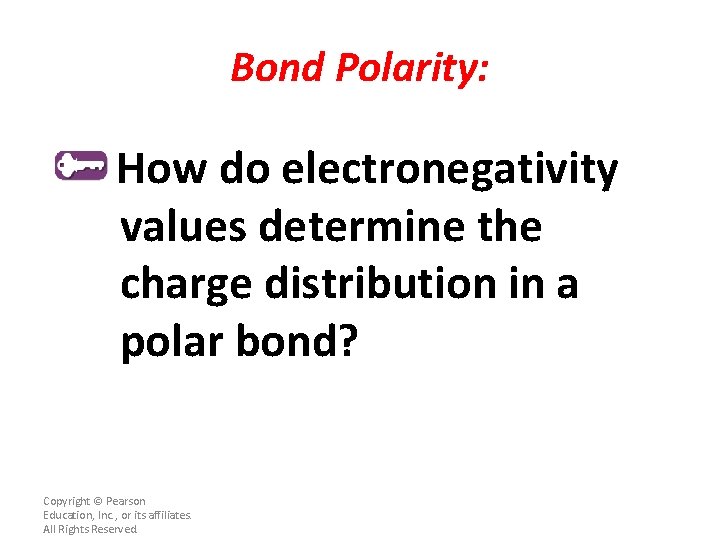 Bond Polarity:

How do electronegativity values determine the charge distribution in a polar bond?

Copyright © Pearson Education, Inc., or its affiliates. All Rights Reserved.